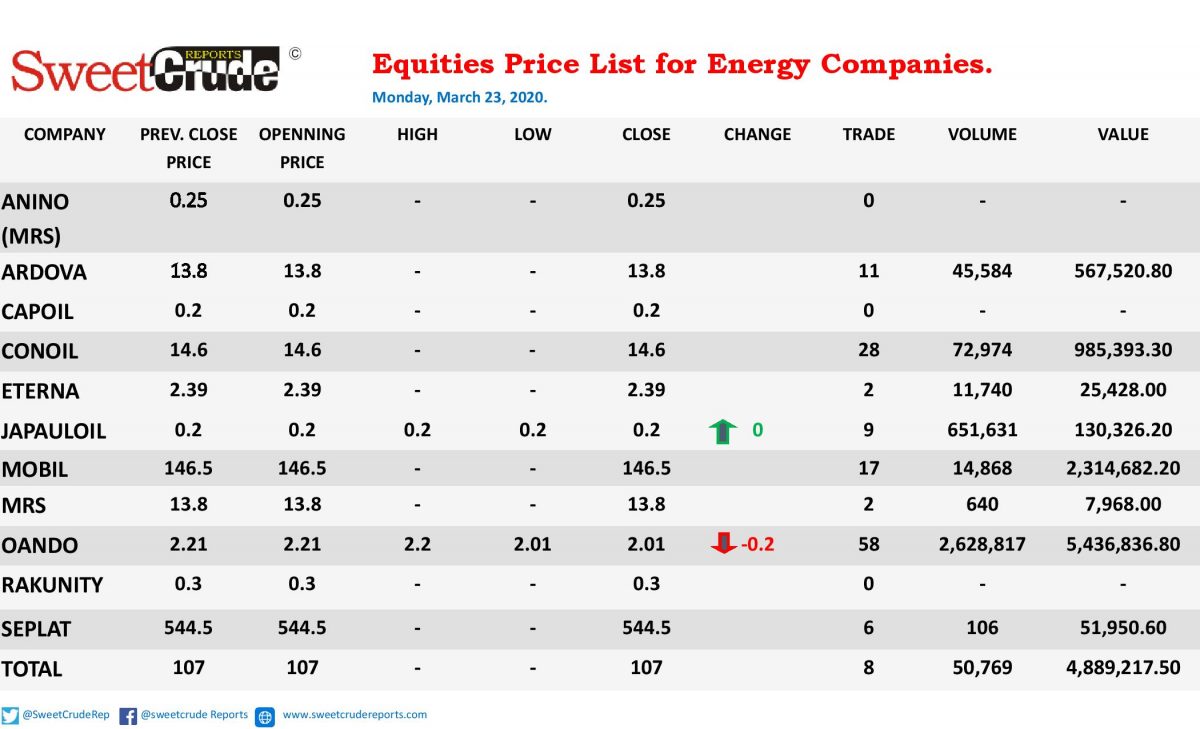 SweetCrude REPORTS ©

Equities Price List for Energy Companies.

Monday, March 23, 2020.

| COMPANY | PREV. CLOSE PRICE | OPENNING PRICE | HIGH | LOW | CLOSE | CHANGE | TRADE | VOLUME | VALUE |
|---|---|---|---|---|---|---|---|---|---|
| ANINO (MRS) | 0.25 | 0.25 | - | - | 0.25 | | 0 | - | - |
| ARDOVA | 13.8 | 13.8 | - | - | 13.8 | | 11 | 45,584 | 567,520.80 |
| CAPOIL | 0.2 | 0.2 | - | - | 0.2 | | 0 | - | - |
| CONOIL | 14.6 | 14.6 | - | - | 14.6 | | 28 | 72,974 | 985,393.30 |
| ETERNA | 2.39 | 2.39 | - | - | 2.39 | | 2 | 11,740 | 25,428.00 |
| JAPAULOIL | 0.2 | 0.2 | 0.2 | 0.2 | 0.2 | 0 | 9 | 651,631 | 130,326.20 |
| MOBIL | 146.5 | 146.5 | - | - | 146.5 | | 17 | 14,868 | 2,314,682.20 |
| MRS | 13.8 | 13.8 | - | - | 13.8 | | 2 | 640 | 7,968.00 |
| OANDO | 2.21 | 2.21 | 2.2 | 2.01 | 2.01 | -0.2 | 58 | 2,628,817 | 5,436,836.80 |
| RAKUNITY | 0.3 | 0.3 | - | - | 0.3 | | 0 | - | - |
| SEPLAT | 544.5 | 544.5 | - | - | 544.5 | | 6 | 106 | 51,950.60 |
| TOTAL | 107 | 107 | - | - | 107 | | 8 | 50,769 | 4,889,217.50 |

@SweetCrudeRep @sweetcrude Reports www.sweetcrudereports.com